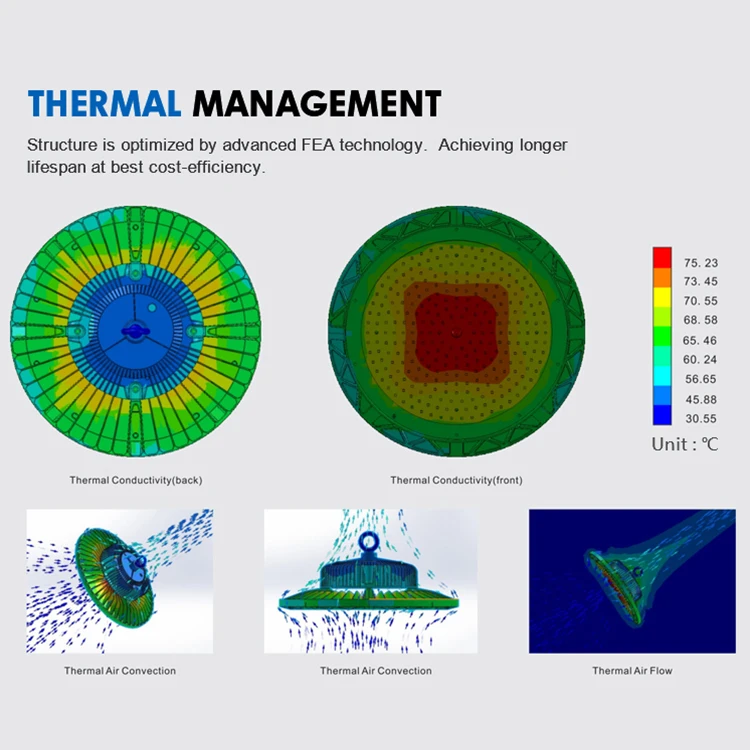 THERMAL MANAGEMENT

Structure is optimized by advanced FEA technology. Achieving longer lifespan at best cost-efficiency.

75. 23
73. 45
70. 55
68. 58
65. 46
60. 24
56.65
45.88
30.55
Unit : ℃

Thermal Conductivity(back)

Thermal Conductivity(front)

Thermal Air Convection

Thermal Air Convection

Thermal Air Flow